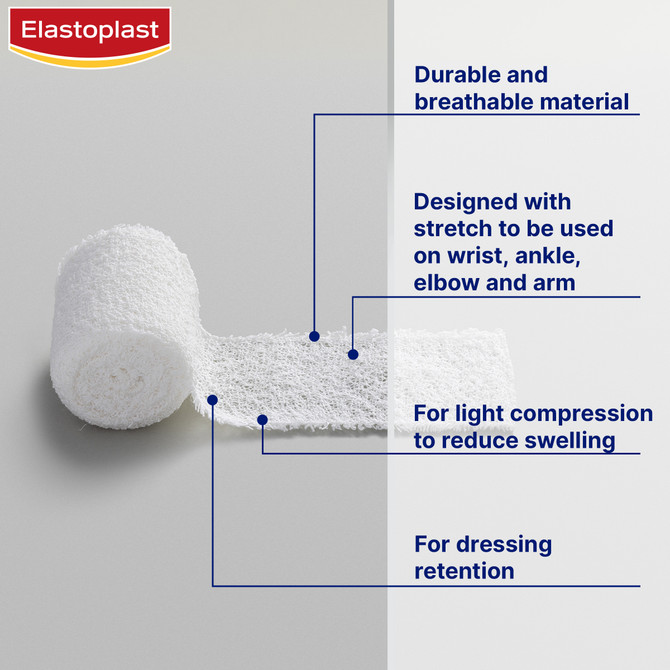 Elastoplast

Durable and breathable material

Designed with stretch to be used on wrist, ankle, elbow and arm

For light compression to reduce swelling

For dressing retention